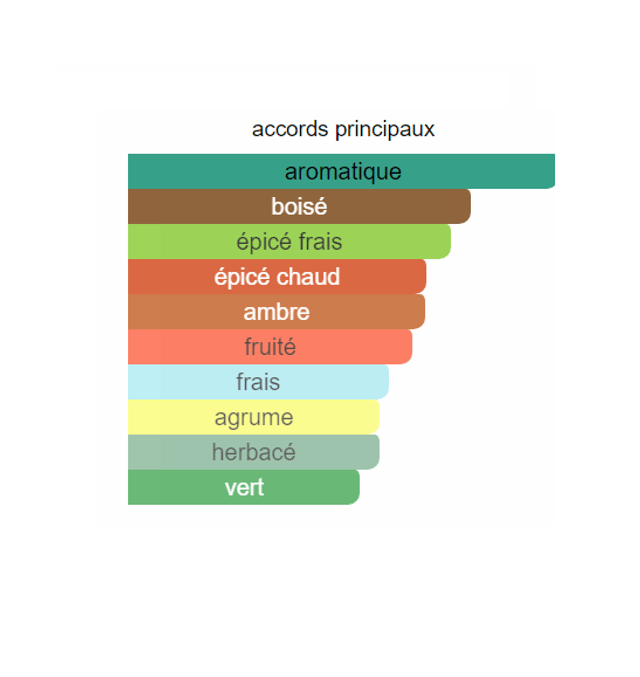 accords principaux

aromatique

boisé

épicé frais

épicé chaud

ambre

fruité

frais

agrume

herbacé

vert